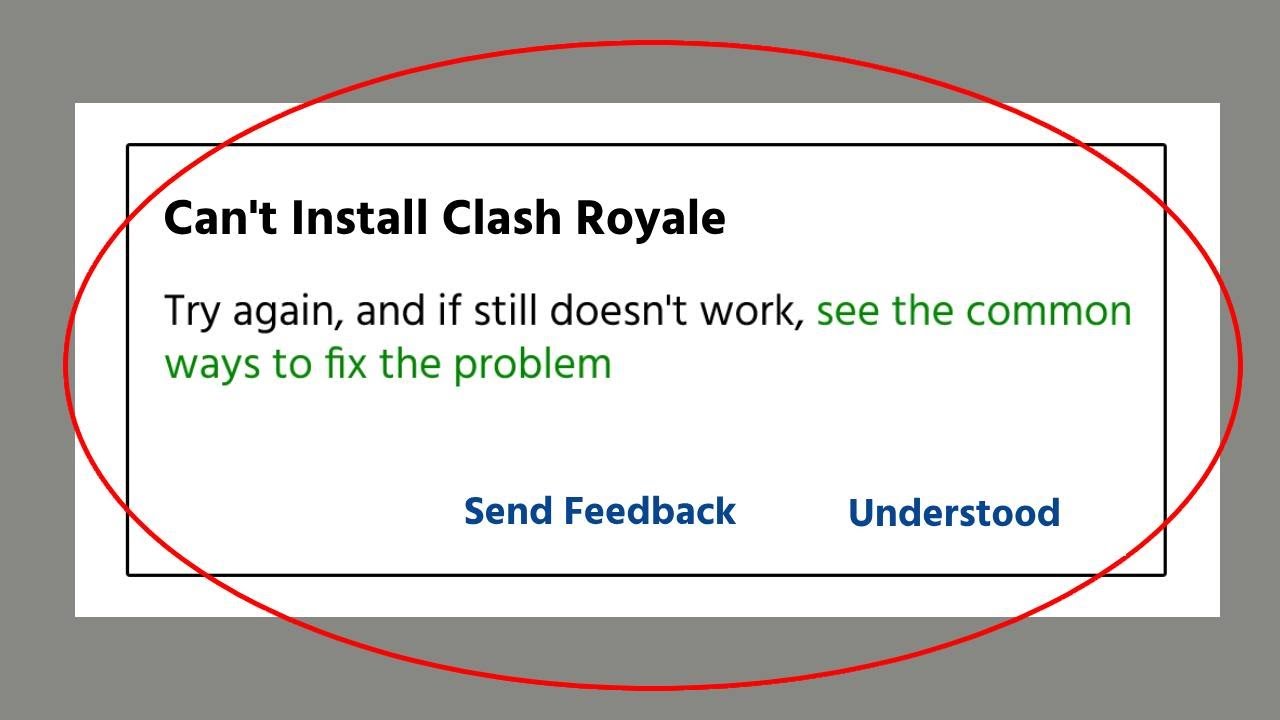 Can't Install Clash Royale

Try again, and if still doesn't work, see the common ways to fix the problem

Send Feedback Understood